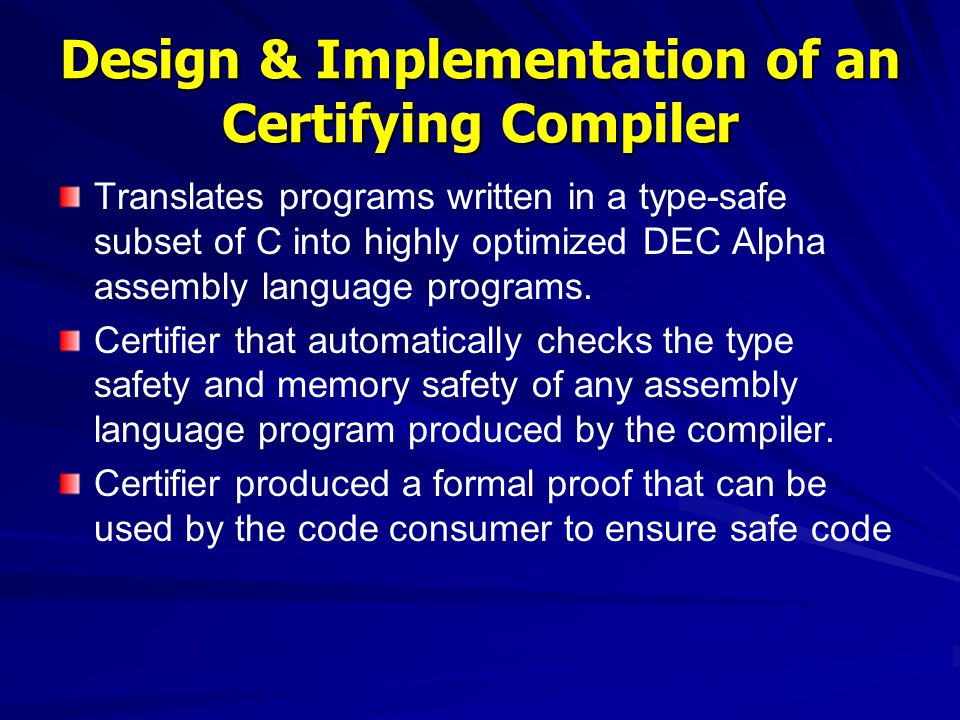 Design & Implementation of an Certifying Compiler

Translates programs written in a type-safe subset of C into highly optimized DEC Alpha assembly language programs.

Certifier that automatically checks the type safety and memory safety of any assembly language program produced by the compiler.

Certifier produced a formal proof that can be used by the code consumer to ensure safe code